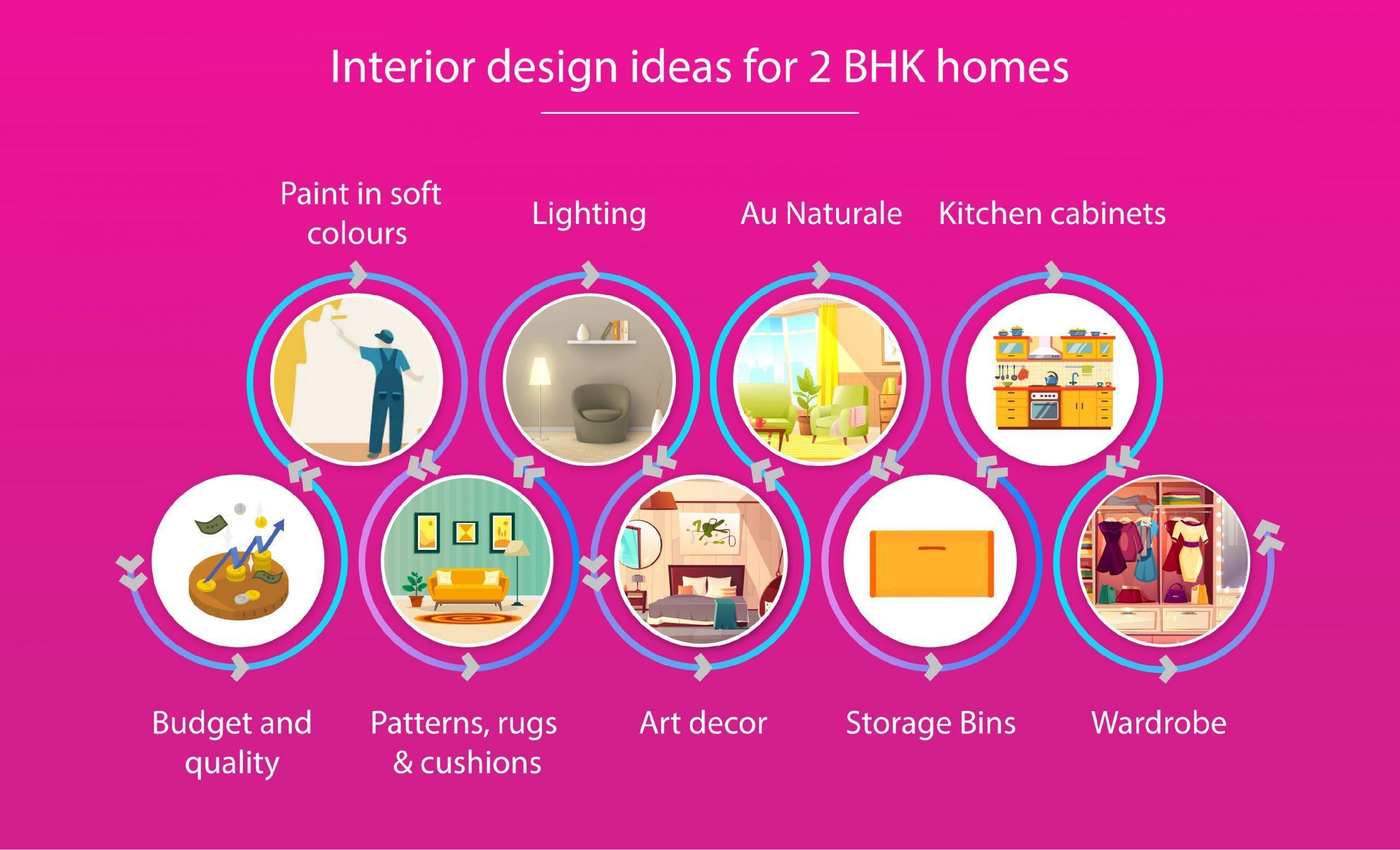 Interior design ideas for 2 BHK homes

Paint in soft colours

Lighting

Au Naturale

Kitchen cabinets

Budget and quality

Patterns, rugs & cushions

Art decor

Storage Bins

Wardrobe